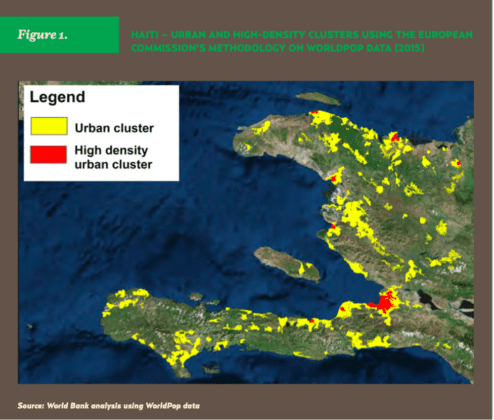 Figure 1.

HAITI – URBAN AND HIGH-DENSITY CLUSTERS USING THE EUROPEAN COMMISSION'S METHODOLOGY ON WORLDPOP DATA (2015)

Legend

Urban cluster

High density urban cluster

Source: World Bank analysis using WorldPop data